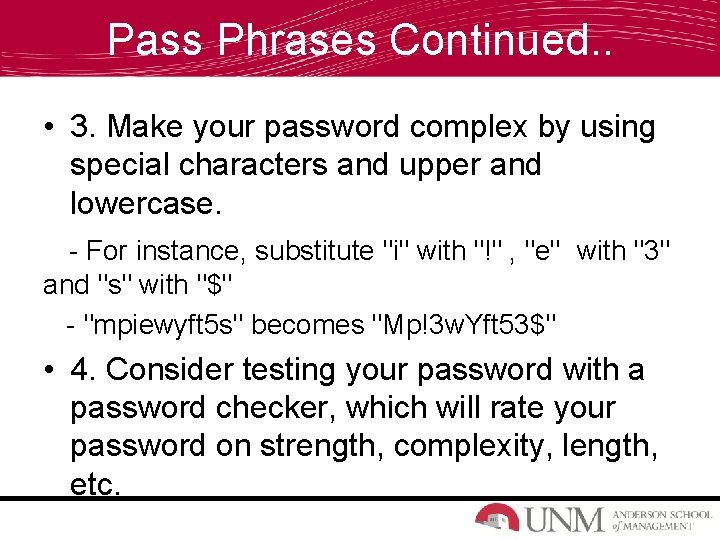 Pass Phrases Continued..

• 3. Make your password complex by using special characters and upper and lowercase.

- For instance, substitute "i" with "!" , "e" with "3" and "s" with "$"

- "mpiewyft5s" becomes "Mp!3wYft53$"

• 4. Consider testing your password with a password checker, which will rate your password on strength, complexity, length, etc.

UNM ANDERSON SCHOOL of MANAGEMENT